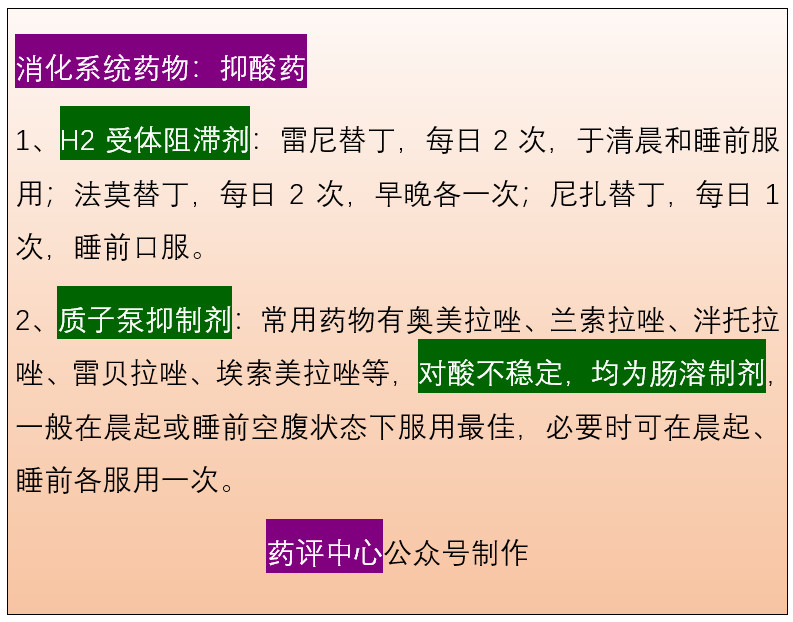 消化系统药物：抑酸药

1、H2 受体阻滞剂：雷尼替丁，每日 2 次，于清晨和睡前服用；法莫替丁，每日 2 次，早晚各一次；尼扎替丁，每日 1 次，睡前口服。

2、质子泵抑制剂：常用药物有奥美拉唑、兰索拉唑、泮托拉唑、雷贝拉唑、埃索美拉唑等，对酸不稳定，均为肠溶制剂，一般在晨起或睡前空腹状态下服用最佳，必要时可在晨起、睡前各服用一次。

药评中心公众号制作